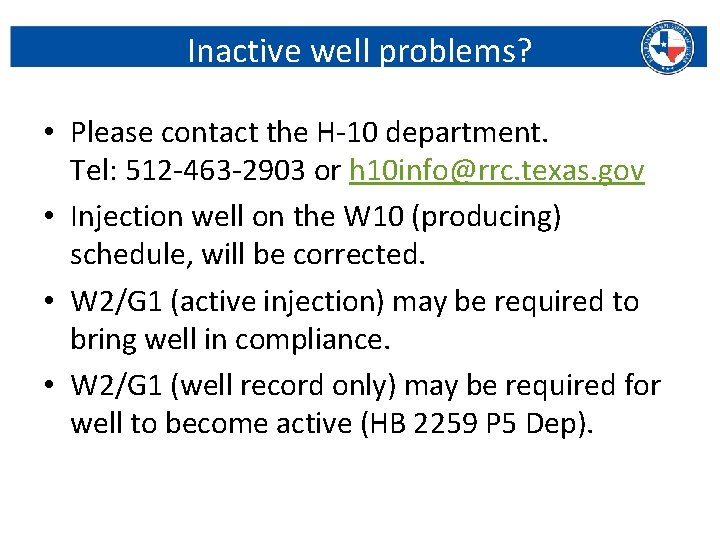 Inactive well problems?

• Please contact the H-10 department. Tel: 512-463-2903 or h10info@rrc.texas.gov

• Injection well on the W10 (producing) schedule, will be corrected.

• W2/G1 (active injection) may be required to bring well in compliance.

• W2/G1 (well record only) may be required for well to become active (HB 2259 P5 Dep).